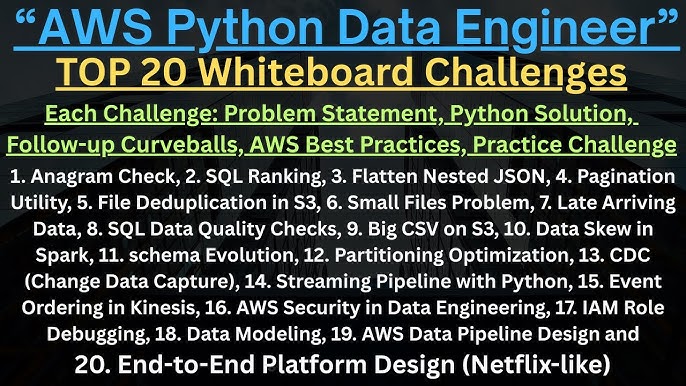 “AWS Python Data Engineer”

TOP 20 Whiteboard Challenges

Each Challenge: Problem Statement, Python Solution, Follow-up Curveballs, AWS Best Practices, Practice Challenge

1. Anagram Check, 2. SQL Ranking, 3. Flatten Nested JSON, 4. Pagination Utility, 5. File Deduplication in S3, 6. Small Files Problem, 7. Late Arriving Data, 8. SQL Data Quality Checks, 9. Big CSV on S3, 10. Data Skew in Spark, 11. schema Evolution, 12. Partitioning Optimization, 13. CDC (Change Data Capture), 14. Streaming Pipeline with Python, 15. Event Ordering in Kinesis, 16. AWS Security in Data Engineering, 17. IAM Role Debugging, 18. Data Modeling, 19. AWS Data Pipeline Design and

20. End-to-End Platform Design (Netflix-like)